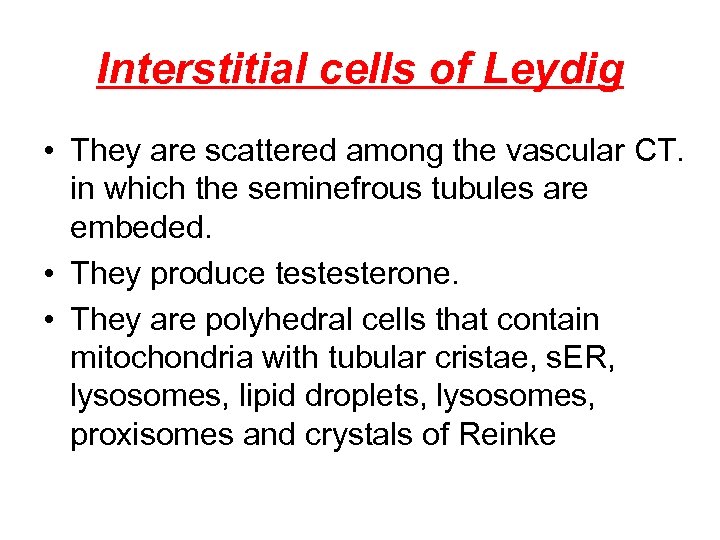 Interstitial cells of Leydig

• They are scattered among the vascular CT. in which the seminefrous tubules are embeded.

• They produce testesterone.

• They are polyhedral cells that contain mitochondria with tubular cristae, sER, lysosomes, lipid droplets, lysosomes, proxisomes and crystals of Reinke